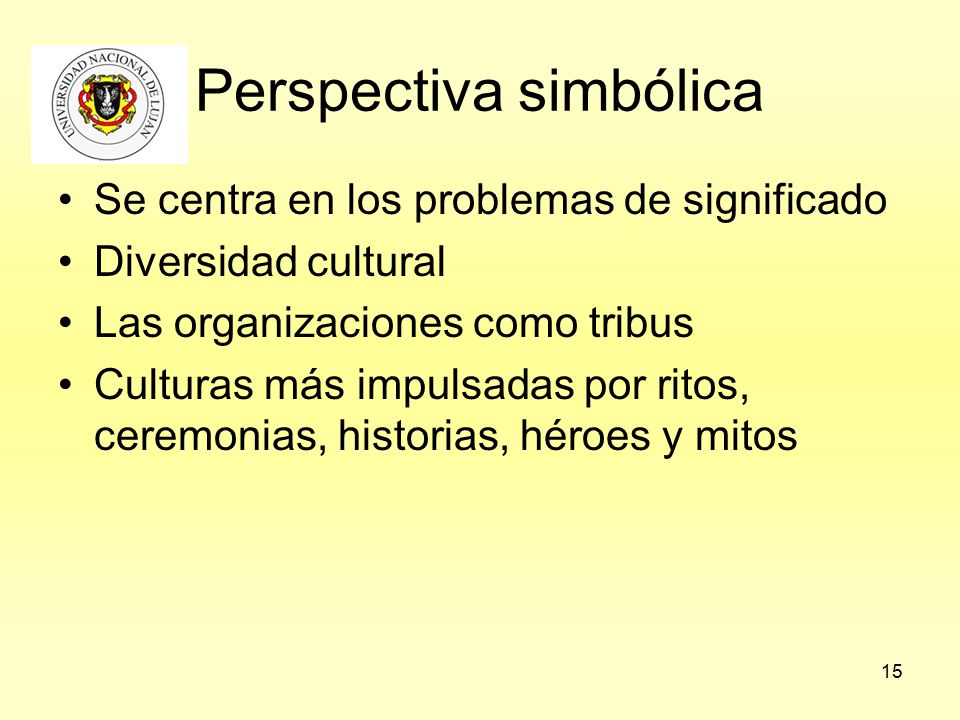 UNIVERSIDAD NACIONAL DE LUJAN

Perspectiva simbólica

• Se centra en los problemas de significado
• Diversidad cultural
• Las organizaciones como tribus
• Culturas más impulsadas por ritos, ceremonias, historias, héroes y mitos

15